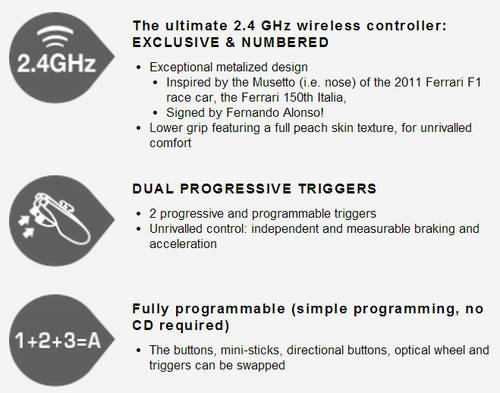 2.4GHz

The ultimate 2.4 GHz wireless controller: EXCLUSIVE & NUMBERED

• Exceptional metalized design
  • Inspired by the Musetto (i.e. nose) of the 2011 Ferrari F1 race car, the Ferrari 150th Italia,
  • Signed by Fernando Alonso!
• Lower grip featuring a full peach skin texture, for unrivalled comfort

DUAL PROGRESSIVE TRIGGERS

• 2 progressive and programmable triggers
• Unrivalled control: independent and measurable braking and acceleration

1+2+3=A

Fully programmable (simple programming, no CD required)

• The buttons, mini-sticks, directional buttons, optical wheel and triggers can be swapped